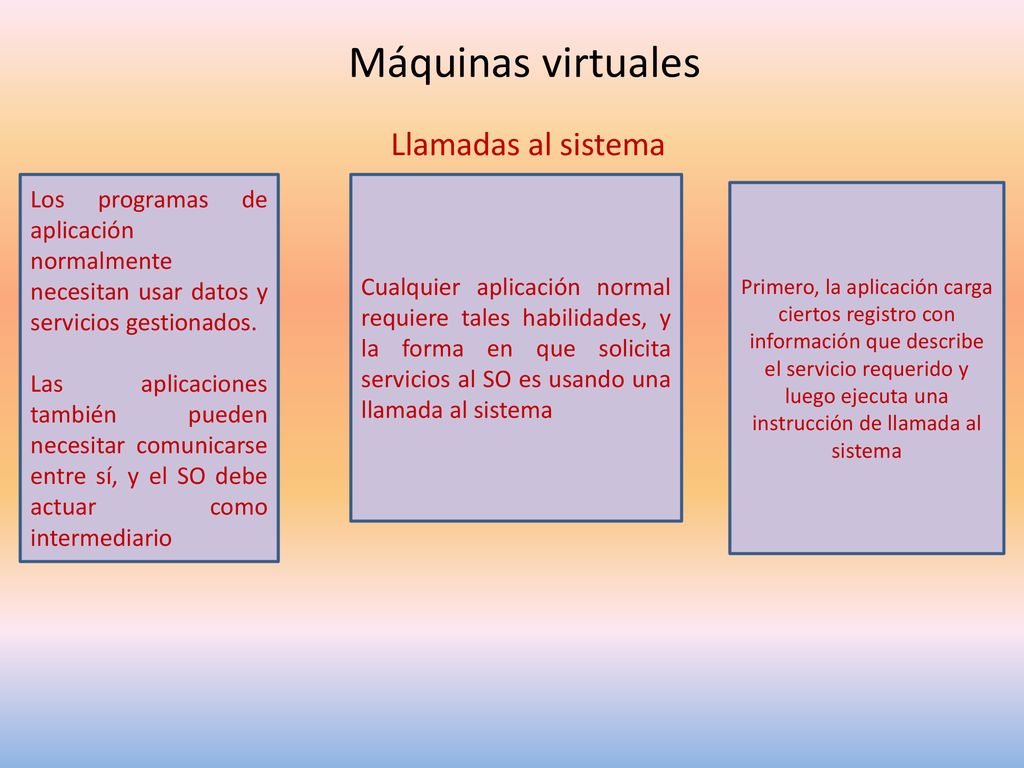 Máquinas virtuales

Llamadas al sistema

Los programas de aplicación normalmente necesitan usar datos y servicios gestionados.

Las aplicaciones también pueden necesitar comunicarse entre sí, y el SO debe actuar como intermediario

Cualquier aplicación normal requiere tales habilidades, y la forma en que solicita servicios al SO es usando una llamada al sistema

Primero, la aplicación carga ciertos registro con información que describe el servicio requerido y luego ejecuta una instrucción de llamada al sistema